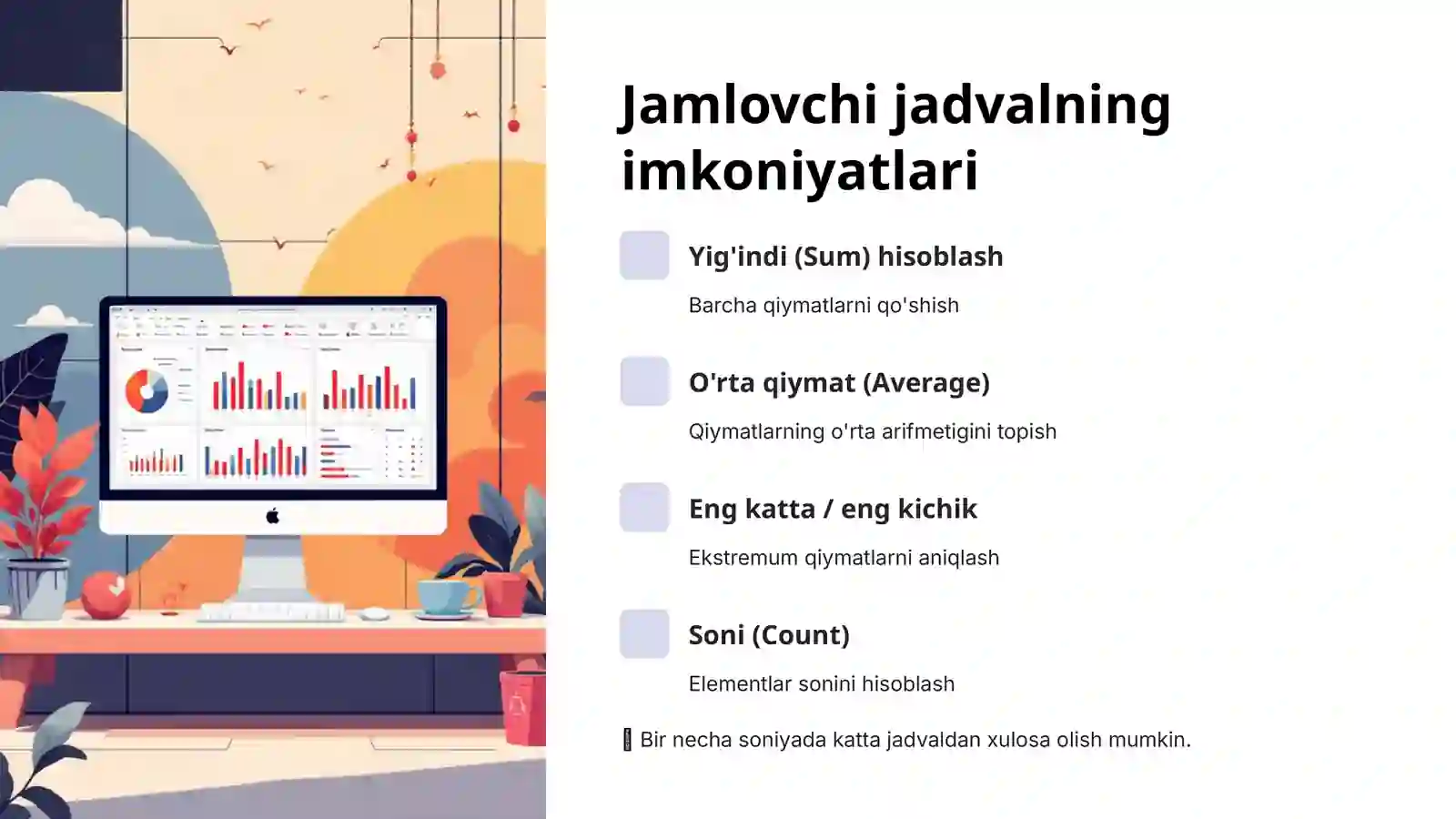 Jamlovchi jadvalning imkoniyatlari

Yig'indi (Sum) hisoblash

Barcha qiymatlarni qo'shish

O'rta qiymat (Average)

Qiymatlarning o'rta arifmetigini topish

Eng katta / eng kichik

Ekstremum qiymatlarni aniqlash

Soni (Count)

Elementlar sonini hisoblash

Bir necha soniyada katta jadvaldan xulosa olish mumkin.